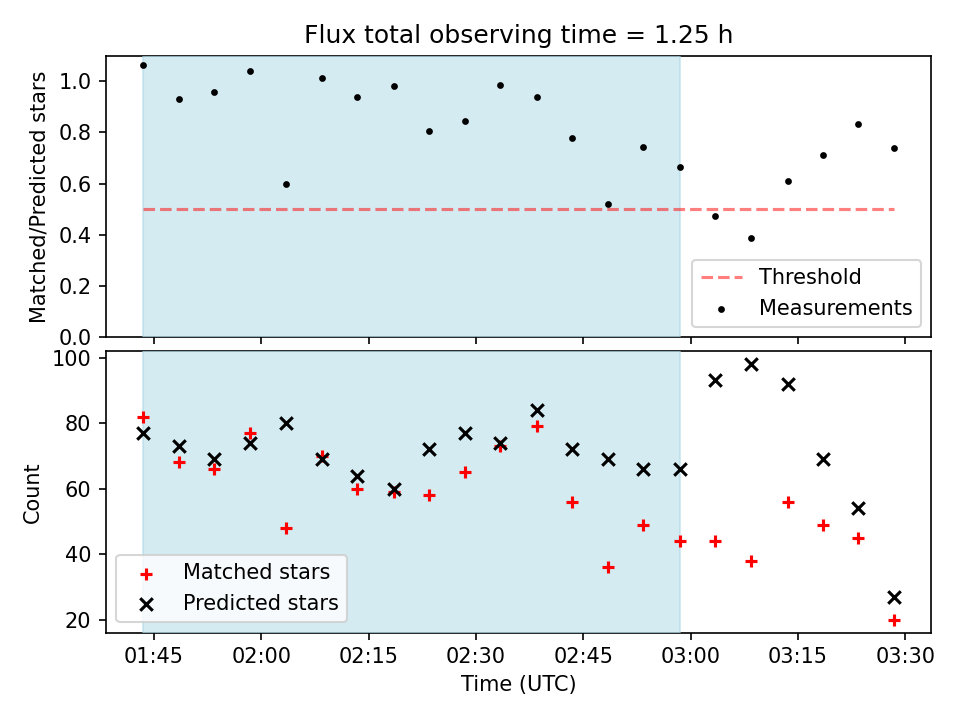 Flux total observing time = 1.25 h

Matched/Predicted stars

1.0
0.8
0.6
0.4
0.2
0.0

Threshold
Measurements

Count

100
80
60
40
20

Matched stars
Predicted stars

01:45 02:00 02:15 02:30 02:45 03:00 03:15 03:30

Time (UTC)